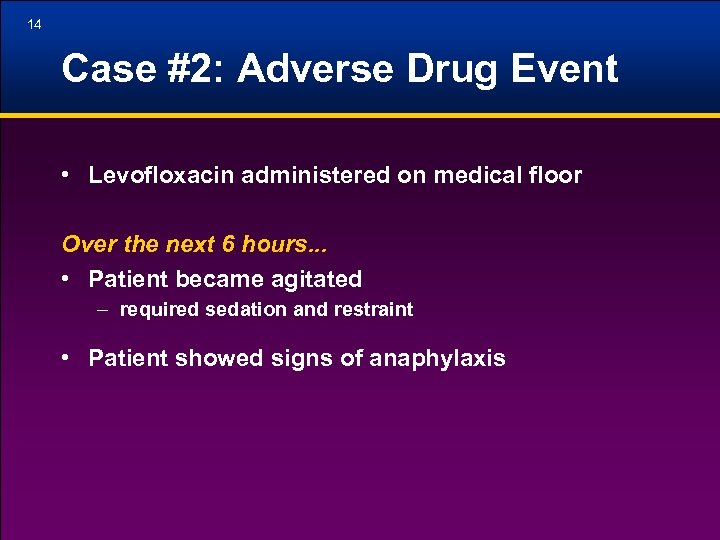 14

Case #2: Adverse Drug Event

• Levofloxacin administered on medical floor

Over the next 6 hours...

• Patient became agitated
– required sedation and restraint

• Patient showed signs of anaphylaxis